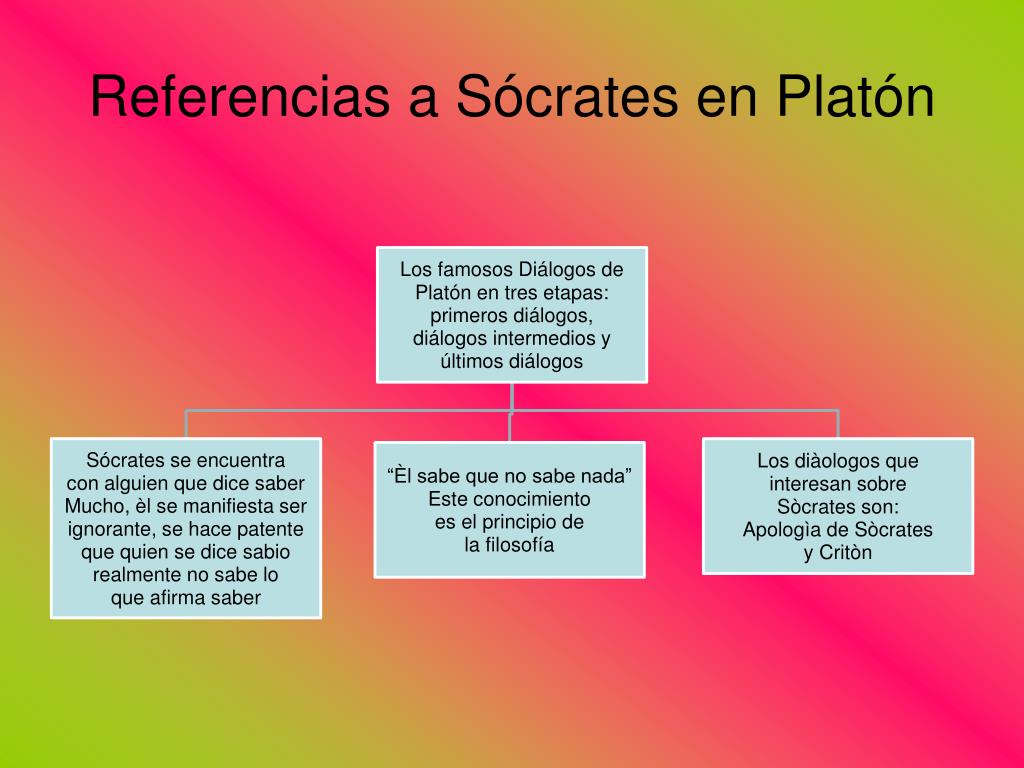 Referencias a Sócrates en Platón

Los famosos Diálogos de Platón en tres etapas: primeros diálogos, diálogos intermedios y últimos diálogos

Sócrates se encuentra con alguien que dice saber Mucho, èl se manifiesta ser ignorante, se hace patente que quien se dice sabio realmente no sabe lo que afirma saber

“Èl sabe que no sabe nada” Este conocimiento es el principio de la filosofía

Los diàologos que interesan sobre Sòcrates son: Apologìa de Sòcrates y Critòn